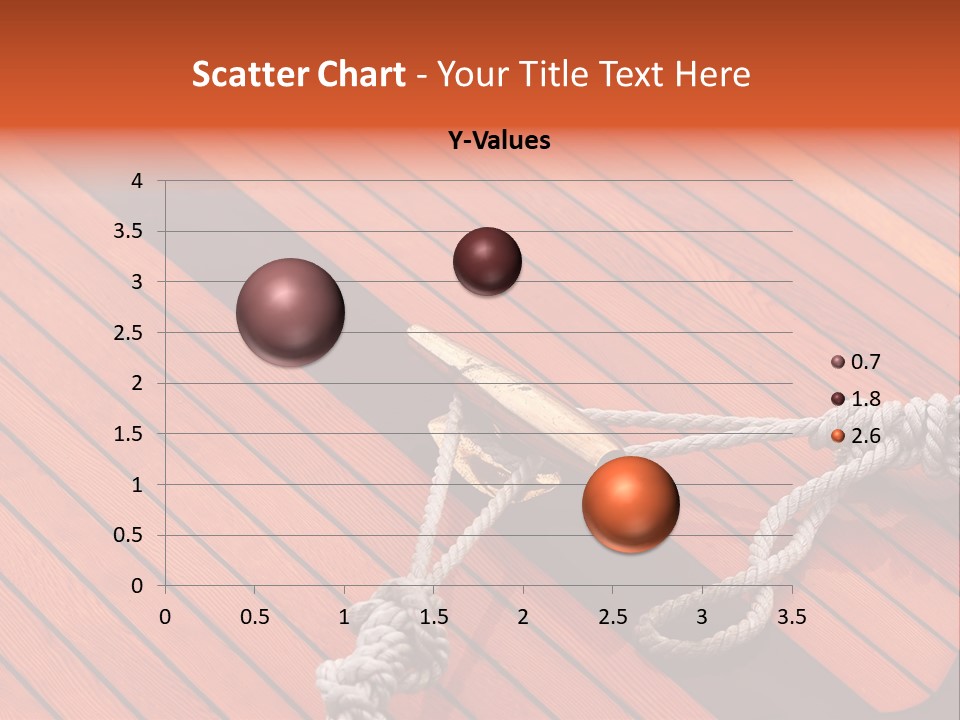 Scatter Chart - Your Title Text Here

Y-Values

4
3.5
3
2.5
2
1.5
1
0.5
0

0 0.5 1 1.5 2 2.5 3 3.5

0.7
1.8
2.6